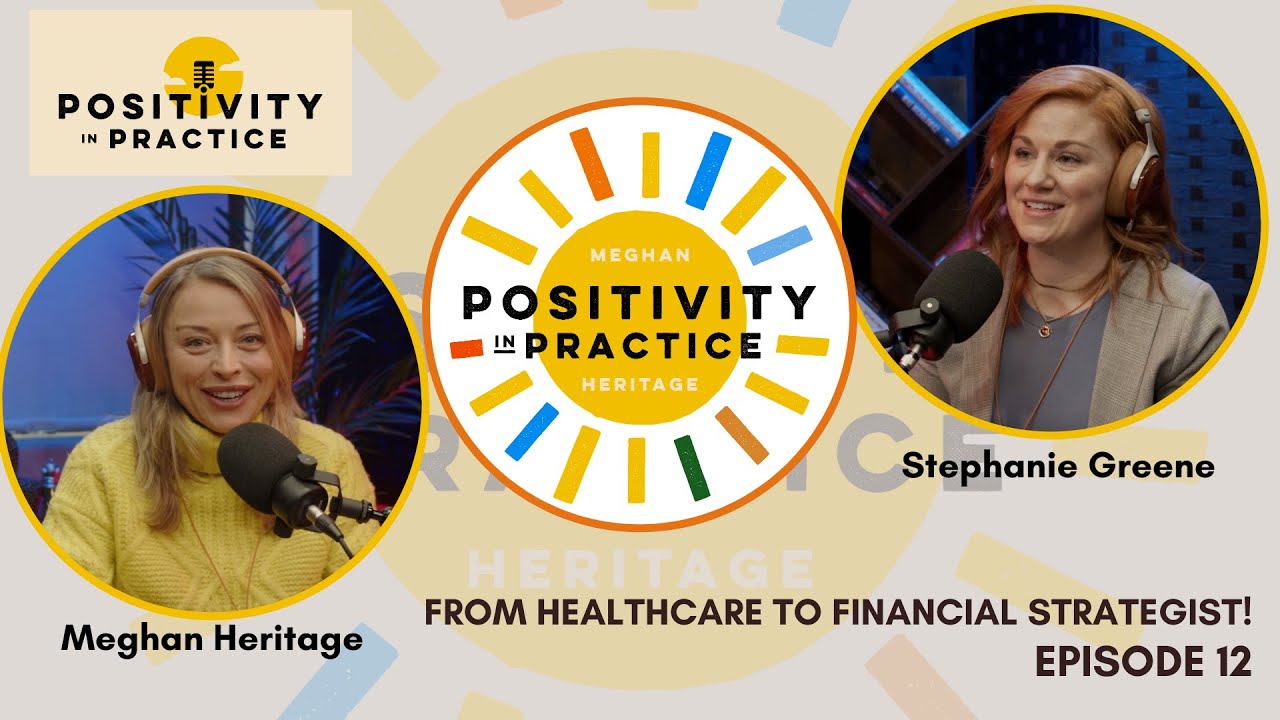 POSITIVITY IN PRACTICE

MEGHAN
POSITIVITY IN PRACTICE
HERITAGE

Stephanie Greene

HERITAGE

Meghan Heritage

FROM HEALTHCARE TO FINANCIAL STRATEGIST!
EPISODE 12